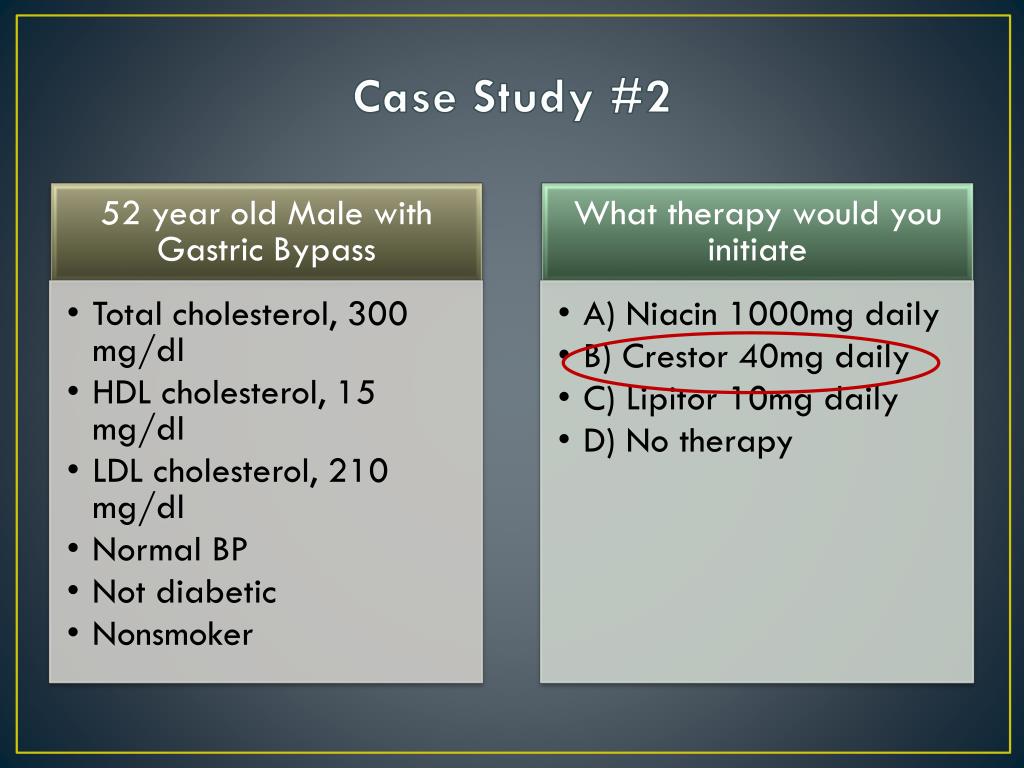 Case Study #2

52 year old Male with Gastric Bypass

• Total cholesterol, 300 mg/dl
• HDL cholesterol, 15 mg/dl
• LDL cholesterol, 210 mg/dl
• Normal BP
• Not diabetic
• Nonsmoker

What therapy would you initiate

• A) Niacin 1000mg daily
• B) Crestor 40mg daily
• C) Lipitor 10mg daily
• D) No therapy